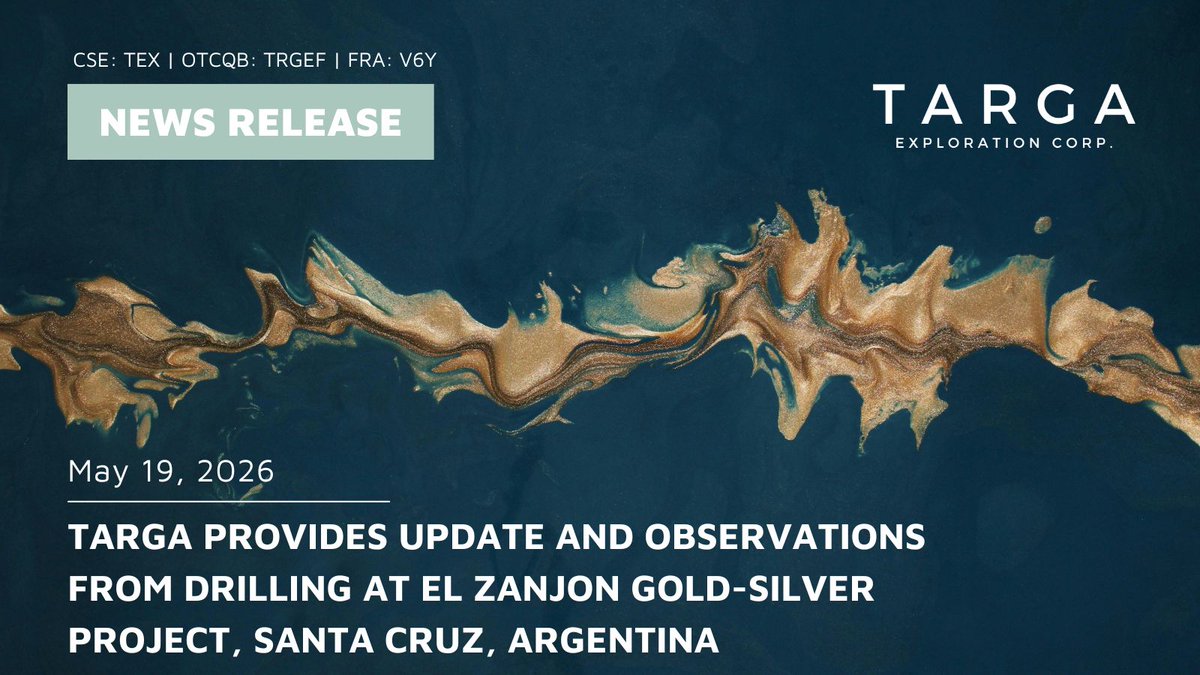 CSE: TEX | OTCQB: TRGEF | FRA: V6Y

NEWS RELEASE

TARGA
EXPLORATION CORP.

May 19, 2026

TARGA PROVIDES UPDATE AND OBSERVATIONS FROM DRILLING AT EL ZANJON GOLD-SILVER PROJECT, SANTA CRUZ, ARGENTINA